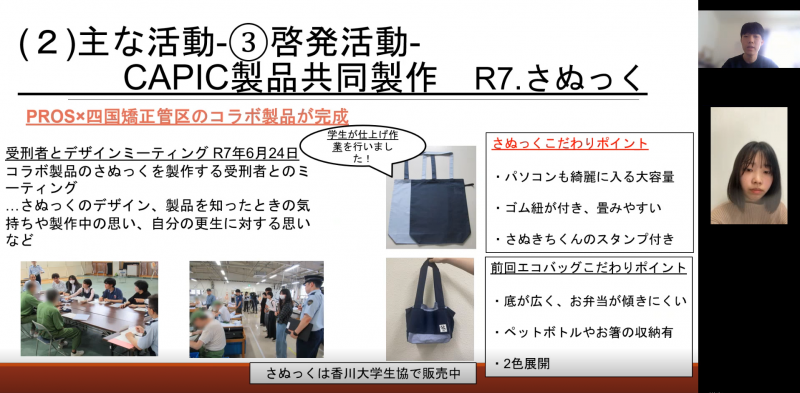 (２)主な活動-③啓発活動-
CAPIC製品共同製作　R7.さぬっく

PROS×四国矯正管区のコラボ製品が完成

受刑者とデザインミーティング R7年6月24日
コラボ製品のさぬっくを製作する受刑者とのミーティング
…さぬっくのデザイン、製品を知ったときの気持ちや製作中の思い、自分の更生に対する思いなど

学生が仕上げ作業を行いました！

さぬっくこだわりポイント
・パソコンも綺麗に入る大容量
・ゴム紐が付き、畳みやすい
・さぬきちくんのスタンプ付き

前回エコバッグこだわりポイント
・底が広く、お弁当が傾きにくい
・ペットボトルやお箸の収納有
・2色展開

さぬっくは香川大学生協で販売中